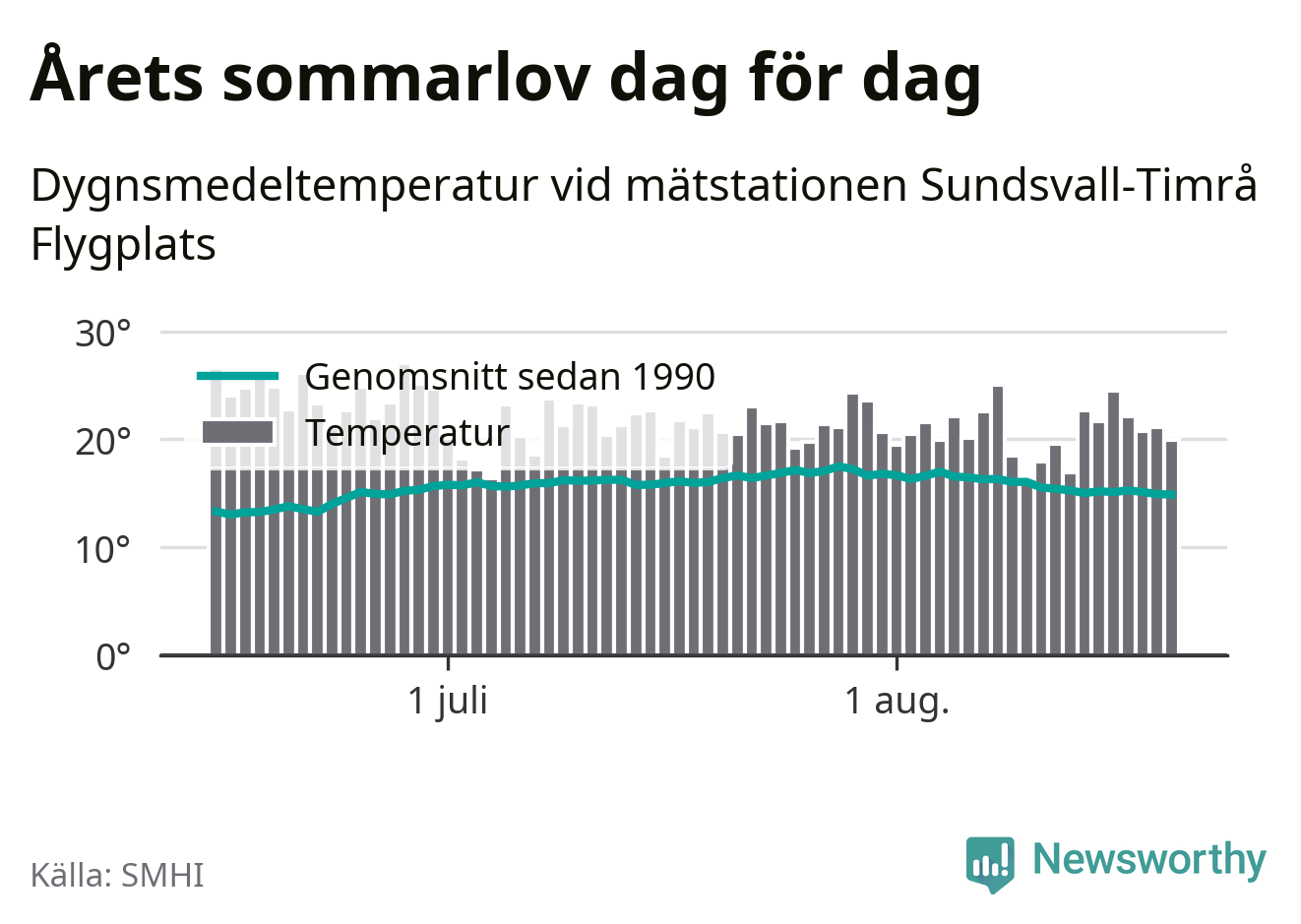 Årets sommarlov dag för dag

Dygnsmedeltemperatur vid mätstationen Sundsvall-Timrå Flygplats

30°
20°
10°
0°

Genomsnitt sedan 1990
Temperatur

1 juli
1 aug.

Källa: SMHI

Newsworthy